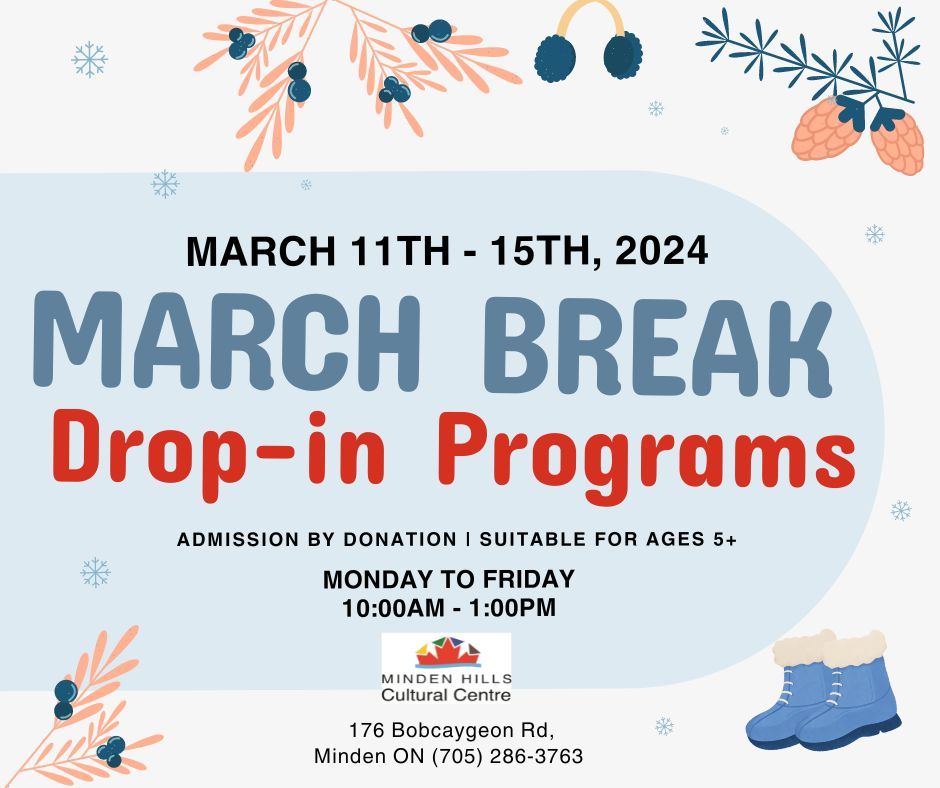 MARCH 11TH - 15TH, 2024

MARCH BREAK

Drop-in Programs

ADMISSION BY DONATION | SUITABLE FOR AGES 5+

MONDAY TO FRIDAY
10:00AM - 1:00PM

MINDEN HILLS
Cultural Centre

176 Bobcaygeon Rd,
Minden ON (705) 286-3763